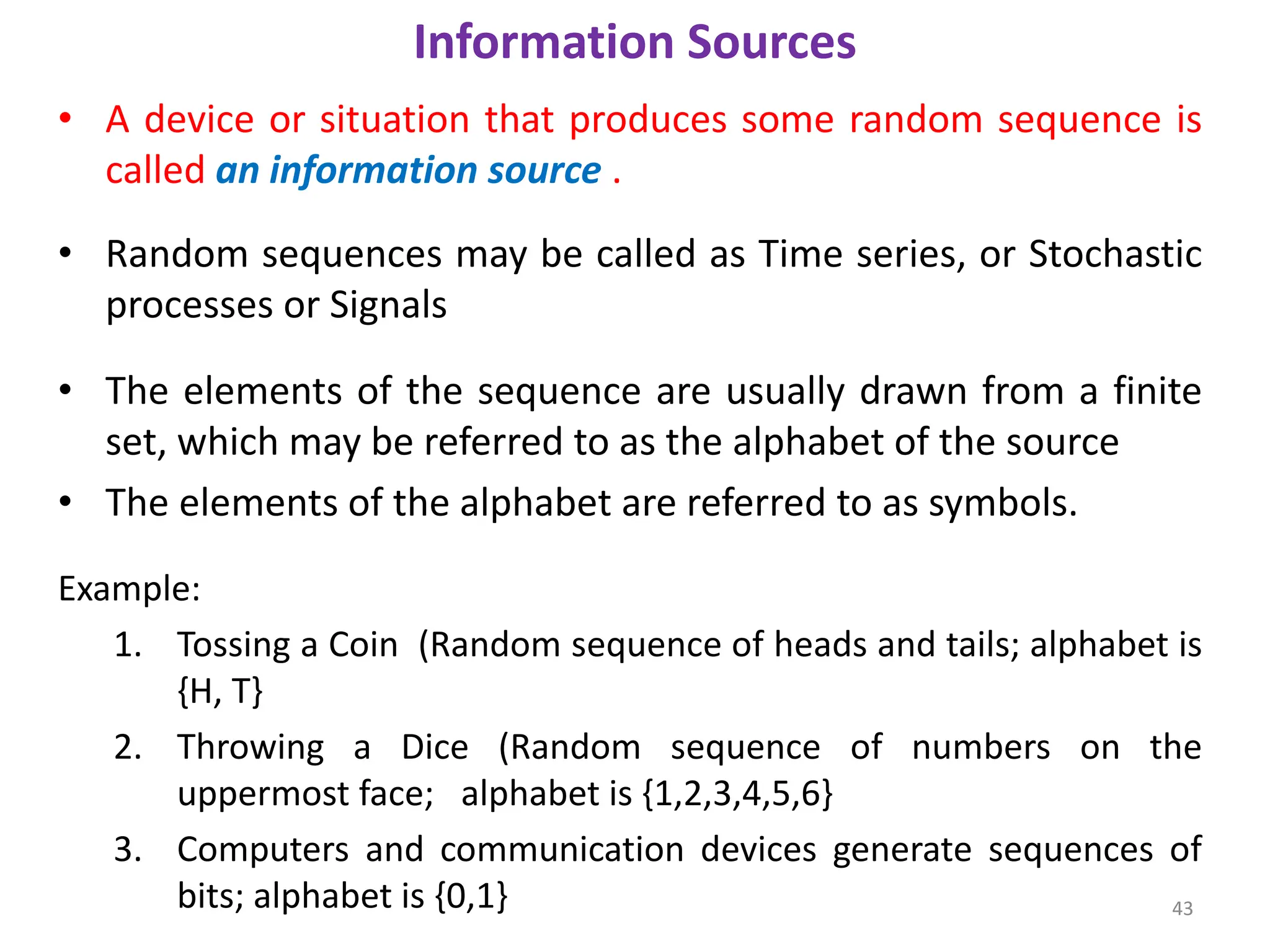 Information Sources

• A device or situation that produces some random sequence is called an information source .

• Random sequences may be called as Time series, or Stochastic processes or Signals

• The elements of the sequence are usually drawn from a finite set, which may be referred to as the alphabet of the source

• The elements of the alphabet are referred to as symbols.

Example:

1. Tossing a Coin (Random sequence of heads and tails; alphabet is {H, T}

2. Throwing a Dice (Random sequence of numbers on the uppermost face; alphabet is {1,2,3,4,5,6}

3. Computers and communication devices generate sequences of bits; alphabet is {0,1}

43